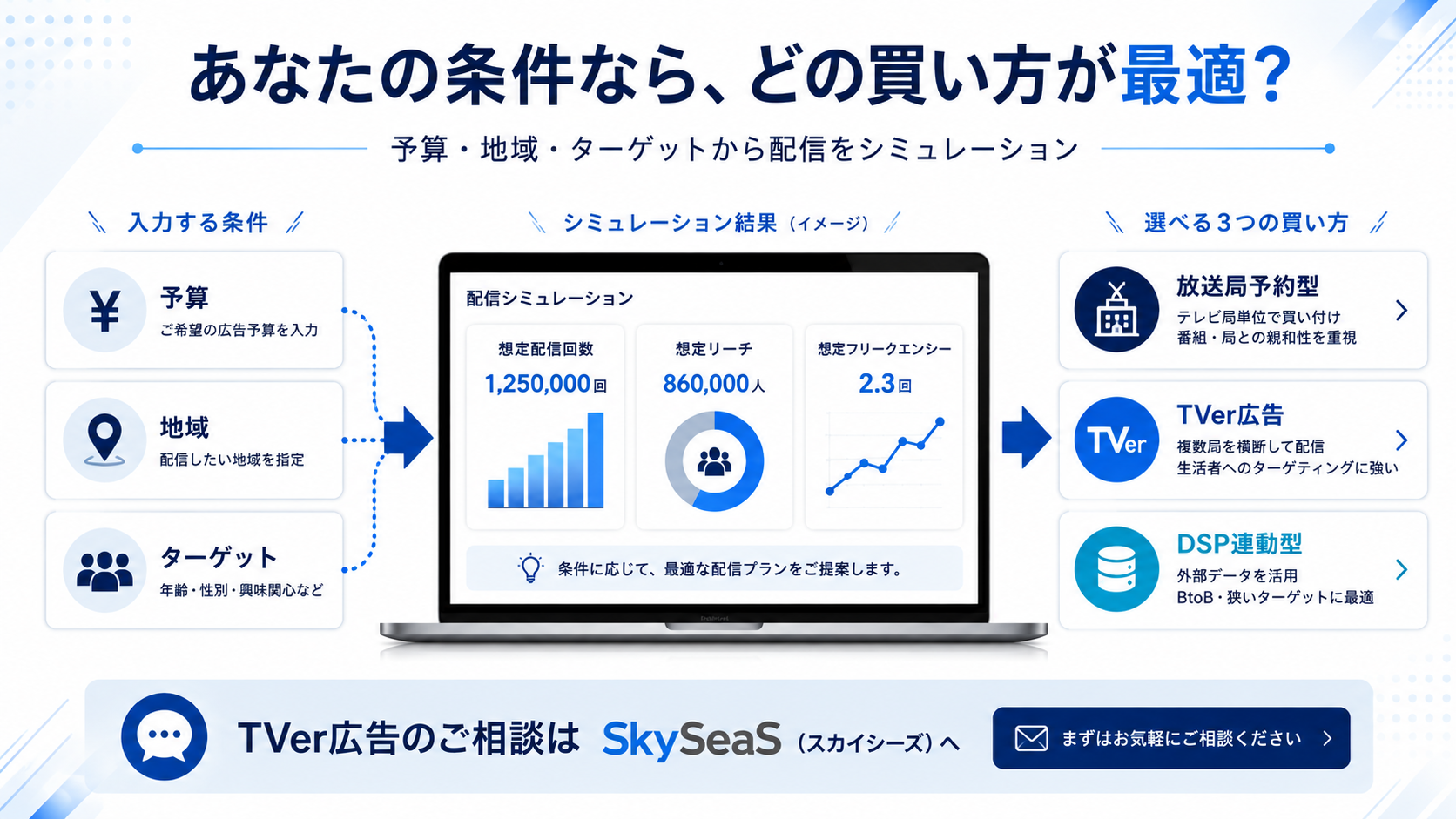 あなたの条件なら、どの買い方が最適？

予算・地域・ターゲットから配信をシミュレーション

入力する条件

¥
予算
ご希望の広告予算を入力

地域
配信したい地域を指定

ターゲット
年齢・性別・興味関心など

シミュレーション結果（イメージ）

配信シミュレーション

想定配信回数
1,250,000回

想定リーチ
860,000人

想定フリークエンシー
2.3回

条件に応じて、最適な配信プランをご提案します。

選べる３つの買い方

放送局予約型
テレビ局単位で買い付け
番組・局との親和性を重視

TVer
TVer広告
複数局を横断して配信
生活者へのターゲティングに強い

DSP連動型
外部データを活用
BtoB・狭いターゲットに最適

TVer広告のご相談は SkySeaS（スカイシーズ）へ

まずはお気軽にご相談ください